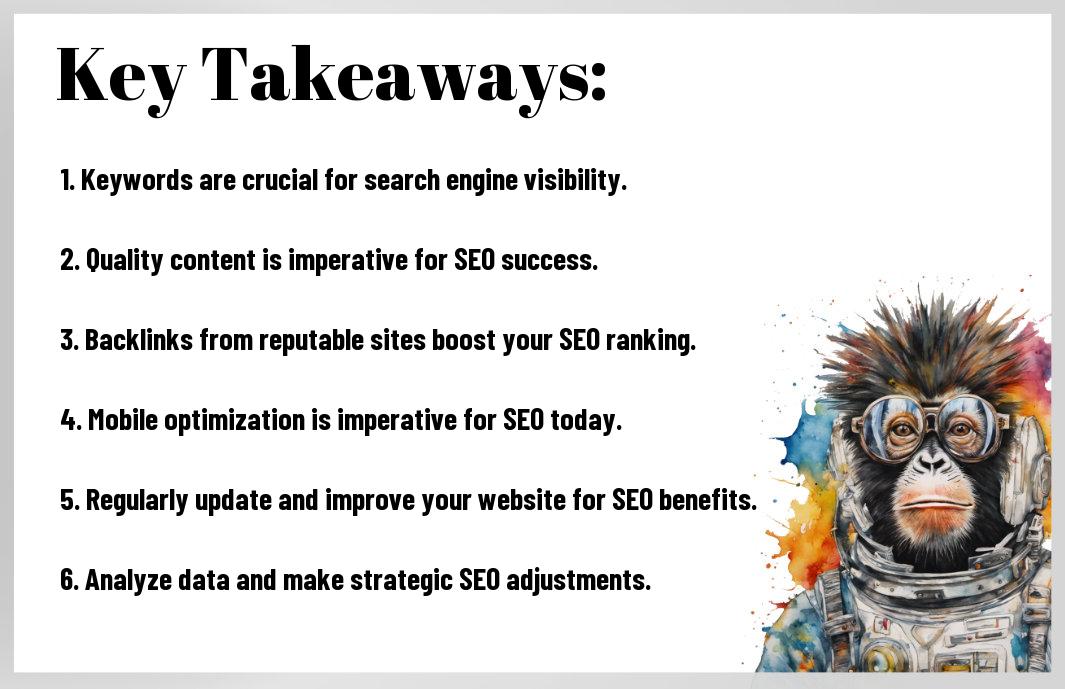 Key Takeaways:

1. Keywords are crucial for search engine visibility.

2. Quality content is imperative for SEO success.

3. Backlinks from reputable sites boost your SEO ranking.

4. Mobile optimization is imperative for SEO today.

5. Regularly update and improve your website for SEO benefits.

6. Analyze data and make strategic SEO adjustments.